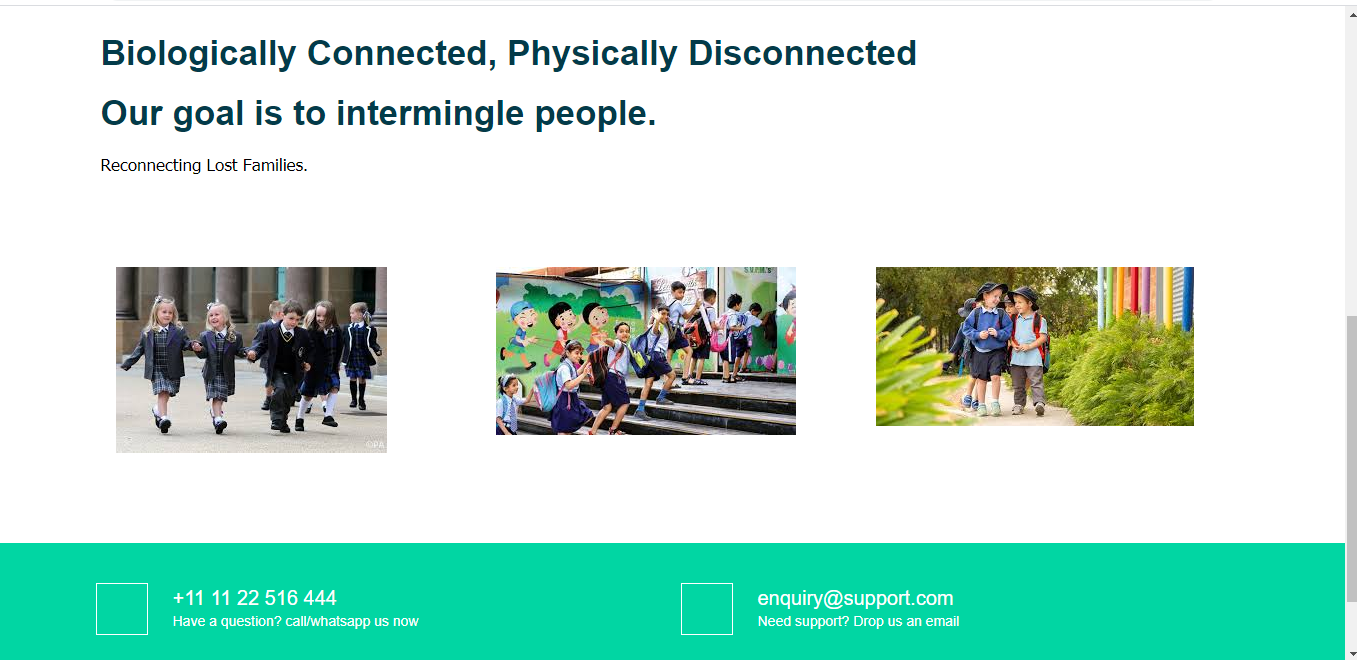 Biologically Connected, Physically Disconnected

Our goal is to intermingle people.

Reconnecting Lost Families.

©PA

+11 11 22 516 444
Have a question? call/whatsapp us now

enquiry@support.com
Need support? Drop us an email